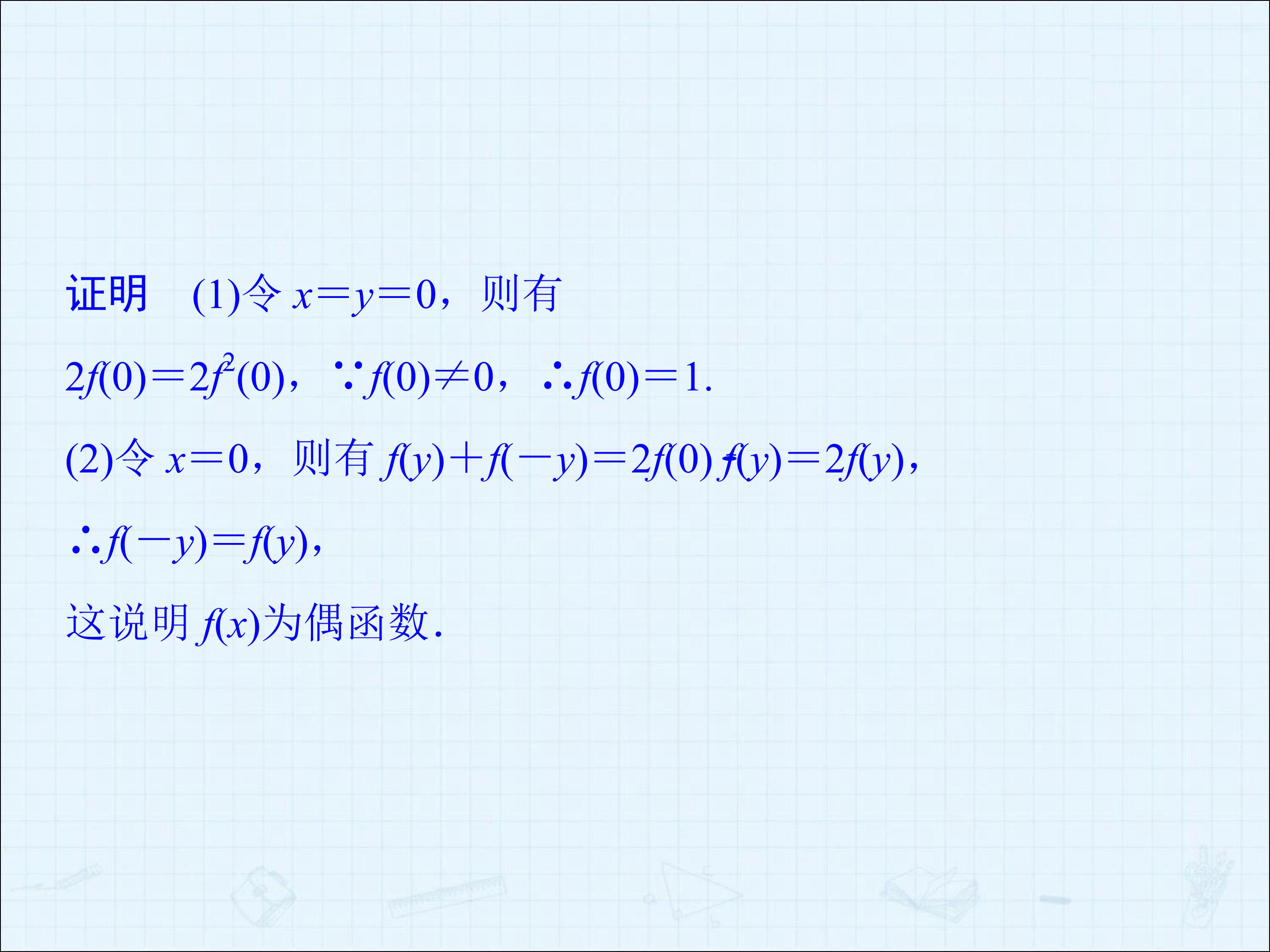 证明 (1)令$x=y=0$，则有

$2f(0)=2f^2(0)$，$\because f(0)\neq 0$，$\therefore f(0)=1$.

(2)令$x=0$，则有$f(y)+f(-y)=2f(0)f(y)=2f(y)$，

$\therefore f(-y)=f(y)$，

这说明$f(x)$为偶函数.